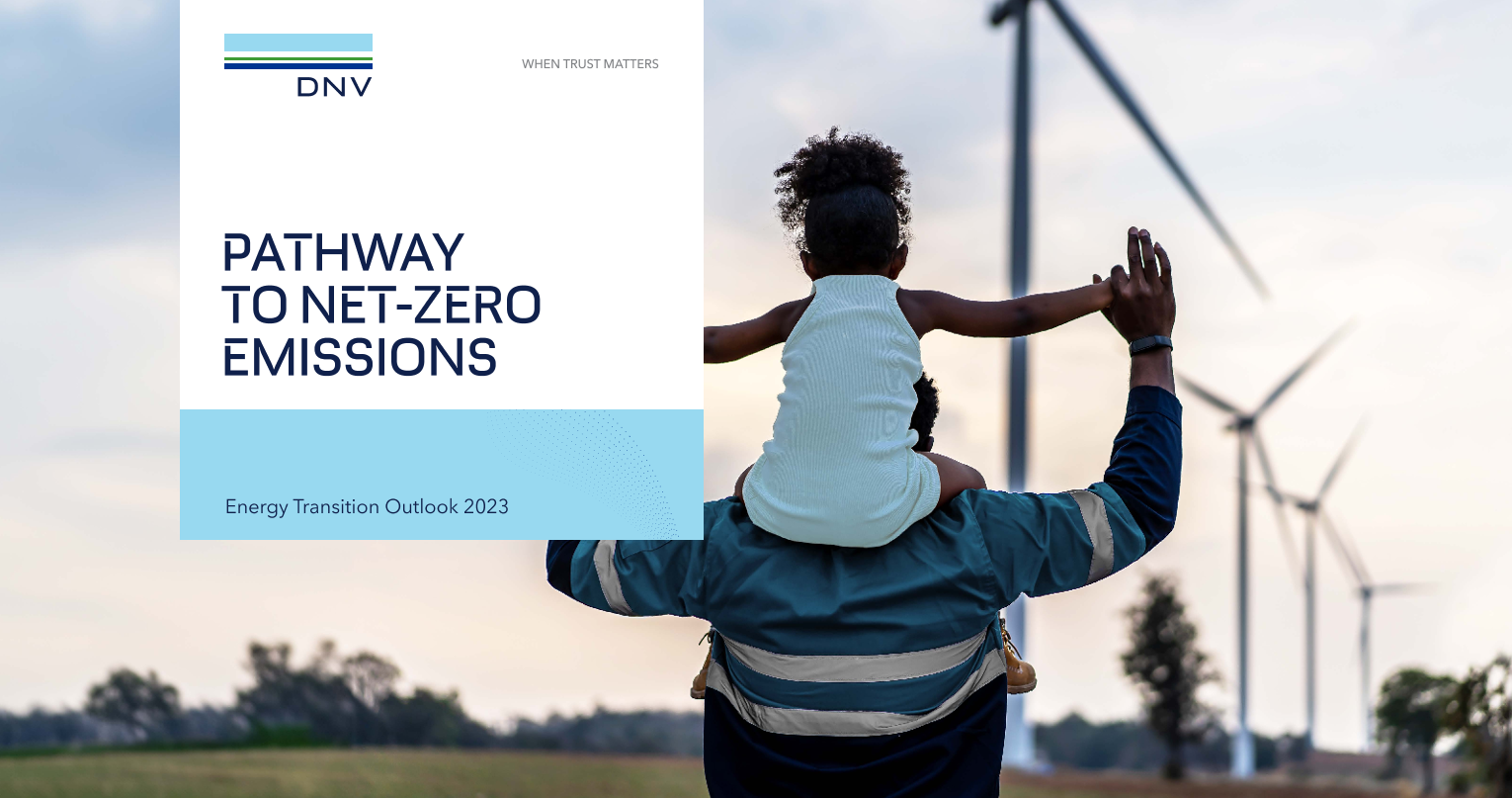 DNV

WHEN TRUST MATTERS

PATHWAY TO NET-ZERO EMISSIONS

Energy Transition Outlook 2023